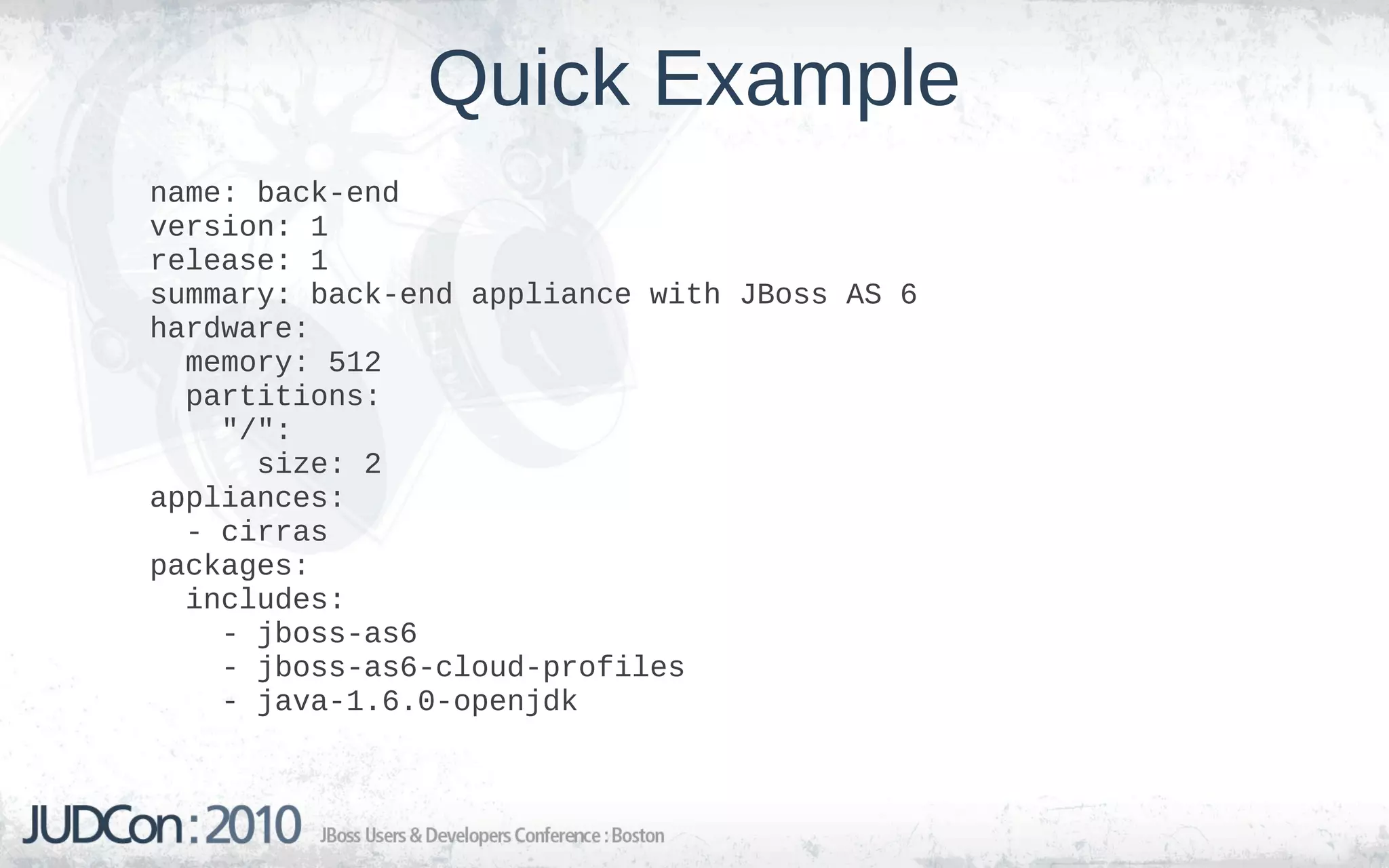 Quick Example

name: back-end
version: 1
release: 1
summary: back-end appliance with JBoss AS 6
hardware:
  memory: 512
  partitions:
    "/":
      size: 2
appliances:
  - cirras
packages:
  includes:
    - jboss-as6
    - jboss-as6-cloud-profiles
    - java-1.6.0-openjdk

JUDCon : 2010 JBoss Users & Developers Conference : Boston